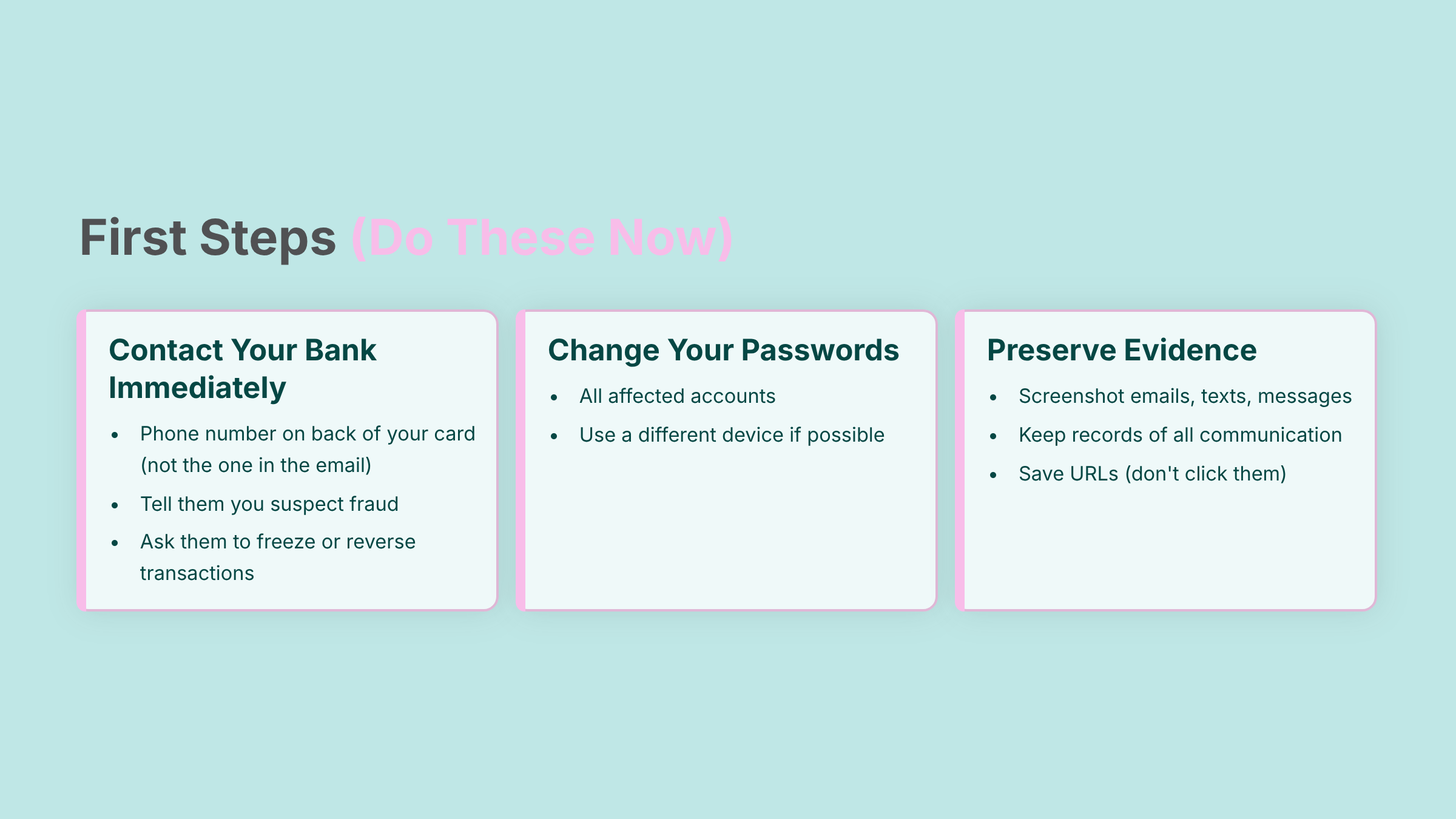 First Steps (Do These Now)

Contact Your Bank Immediately

- Phone number on back of your card (not the one in the email)
- Tell them you suspect fraud
- Ask them to freeze or reverse transactions

Change Your Passwords

- All affected accounts
- Use a different device if possible

Preserve Evidence

- Screenshot emails, texts, messages
- Keep records of all communication
- Save URLs (don't click them)